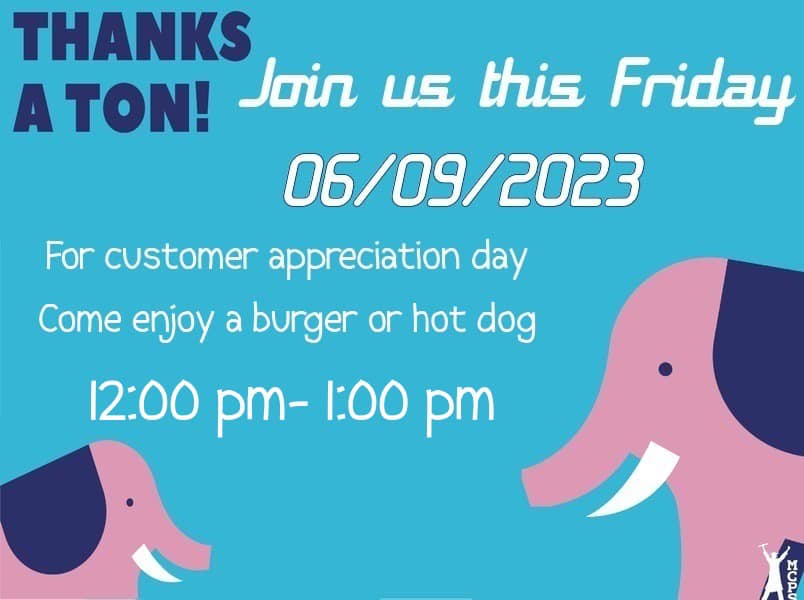 THANKS A TON!

Join us this Friday

06/09/2023

For customer appreciation day

Come enjoy a burger or hot dog

12:00 pm- 1:00 pm

MCPS